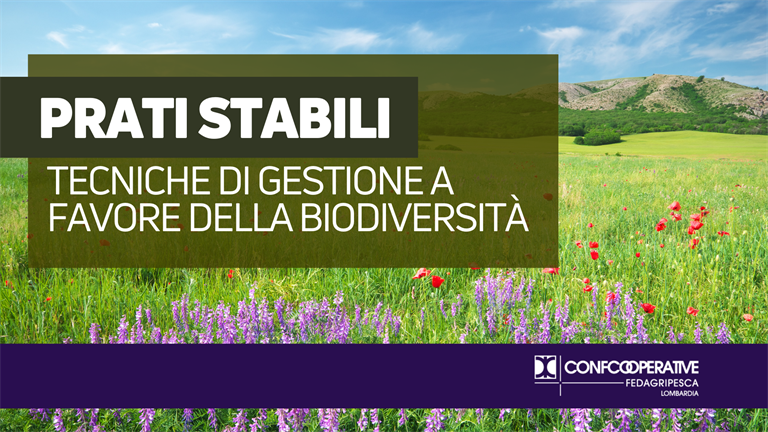 PRATI STABILI

TECNICHE DI GESTIONE A FAVORE DELLA BIODIVERSITÀ

CONFCOOPERATIVE
FEDAGRIPESCA
LOMBARDIA